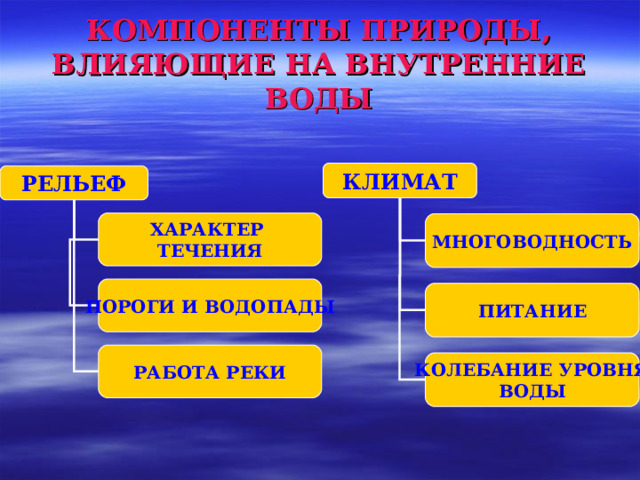 КОМПОНЕНТЫ ПРИРОДЫ, ВЛИЯЮЩИЕ НА ВНУТРЕННИЕ ВОДЫ

РЕЛЬЕФ

ХАРАКТЕР ТЕЧЕНИЯ

ПОРОГИ И ВОДОПАДЫ

РАБОТА РЕКИ

КЛИМАТ

МНОГОВОДНОСТЬ

ПИТАНИЕ

КОЛЕБАНИЕ УРОВНЯ ВОДЫ